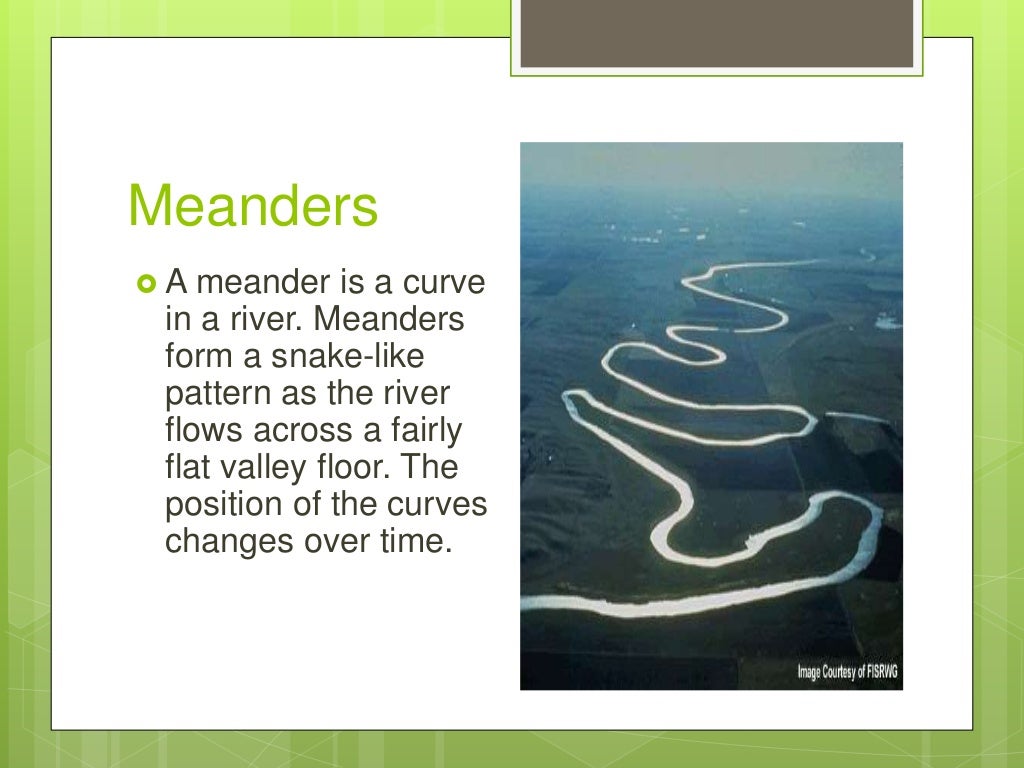 Meanders

A meander is a curve in a river. Meanders form a snake-like pattern as the river flows across a fairly flat valley floor. The position of the curves changes over time.

Image Courtesy of FISRWG